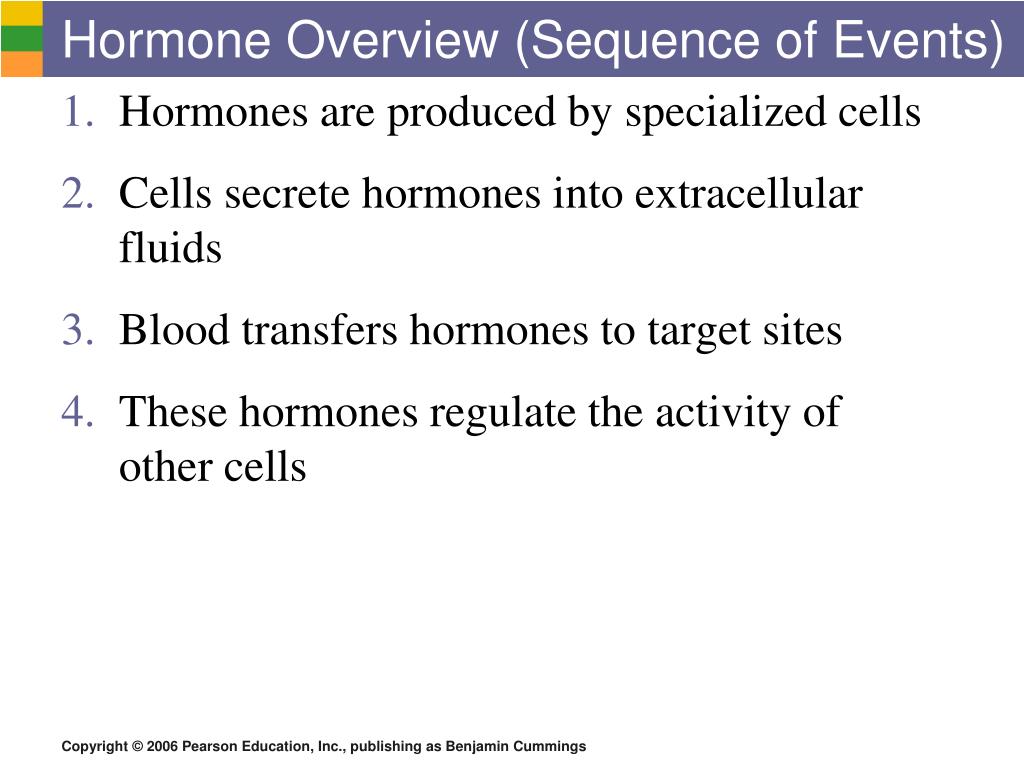 Hormone Overview (Sequence of Events)

1. Hormones are produced by specialized cells

2. Cells secrete hormones into extracellular fluids

3. Blood transfers hormones to target sites

4. These hormones regulate the activity of other cells

Copyright © 2006 Pearson Education, Inc., publishing as Benjamin Cummings